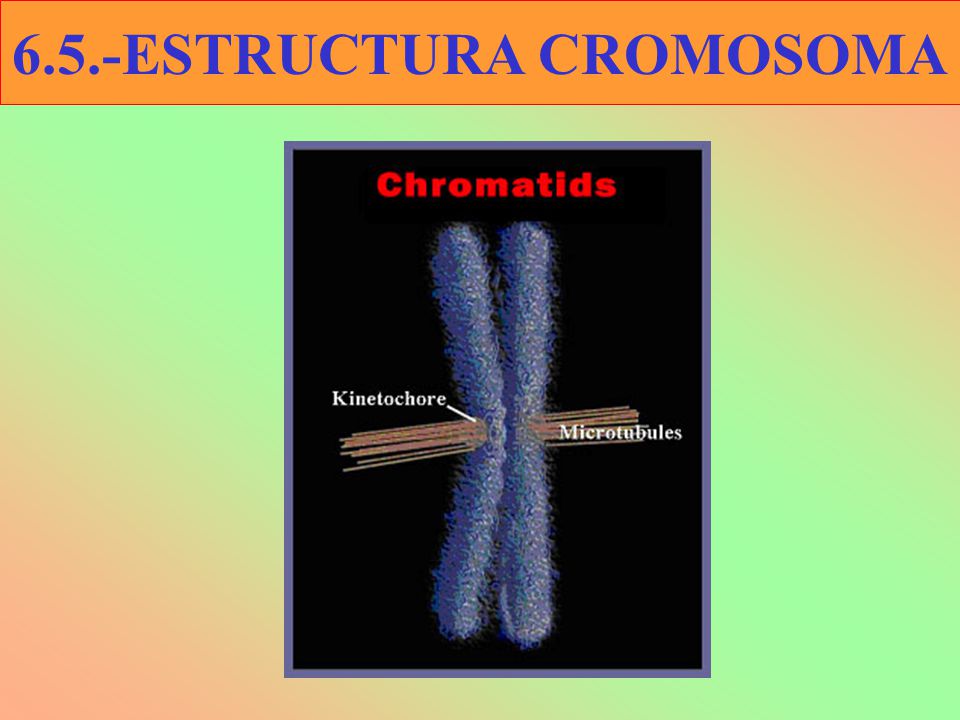 6.5.-ESTRUCTURA CROMOSOMA

Chromatids

Kinetochore

Microtubules